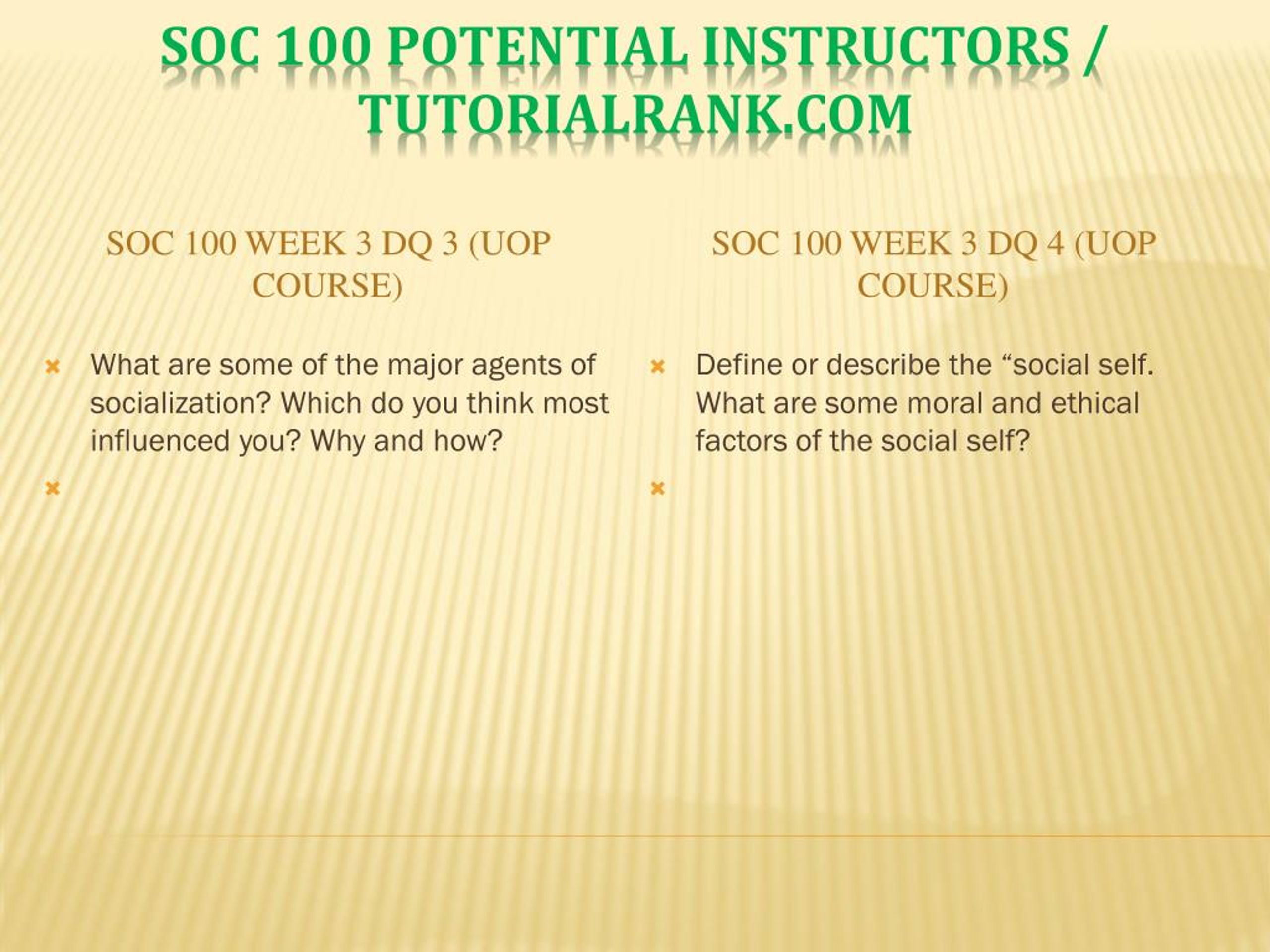 SOC 100 POTENTIAL INSTRUCTORS / TUTORIALRANK.COM

SOC 100 WEEK 3 DQ 3 (UOP COURSE)

What are some of the major agents of socialization? Which do you think most influenced you? Why and how?

SOC 100 WEEK 3 DQ 4 (UOP COURSE)

Define or describe the “social self. What are some moral and ethical factors of the social self?